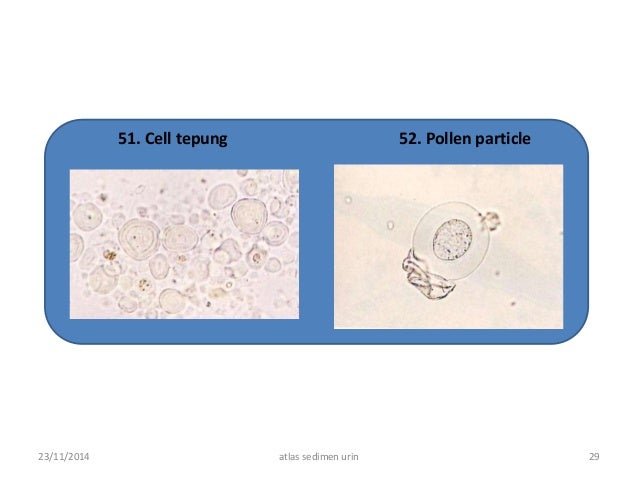 51. Cell tepung

52. Pollen particle

23/11/2014

atlas sedimen urin

29